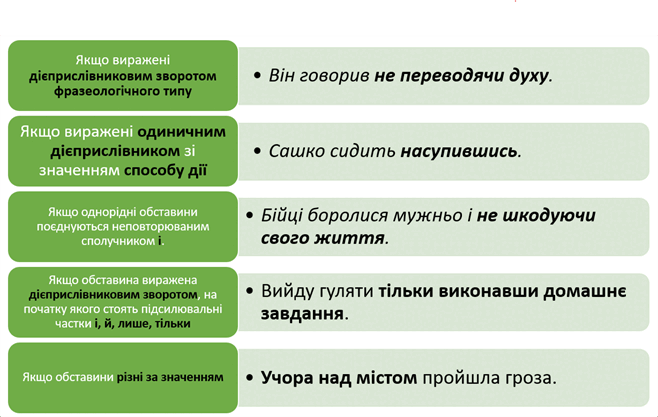 Якщо виражені дієприслівниковим зворотом фразеологічного типу

• Він говорив не переводячи духу.

Якщо виражені одиничним дієприслівником зі значенням способу дії

• Сашко сидить насупившись.

Якщо однорідні обставини поєднуються неповторюваним сполучником і.

• Бійці боролися мужньо і не шкодуючи свого життя.

Якщо обставина виражена дієприслівниковим зворотом, на початку якого стоять підсилювальні частки і, й, лише, тільки

• Вийду гуляти тільки виконавши домашнє завдання.

Якщо обставини різні за значенням

• Учора над містом пройшла гроза.